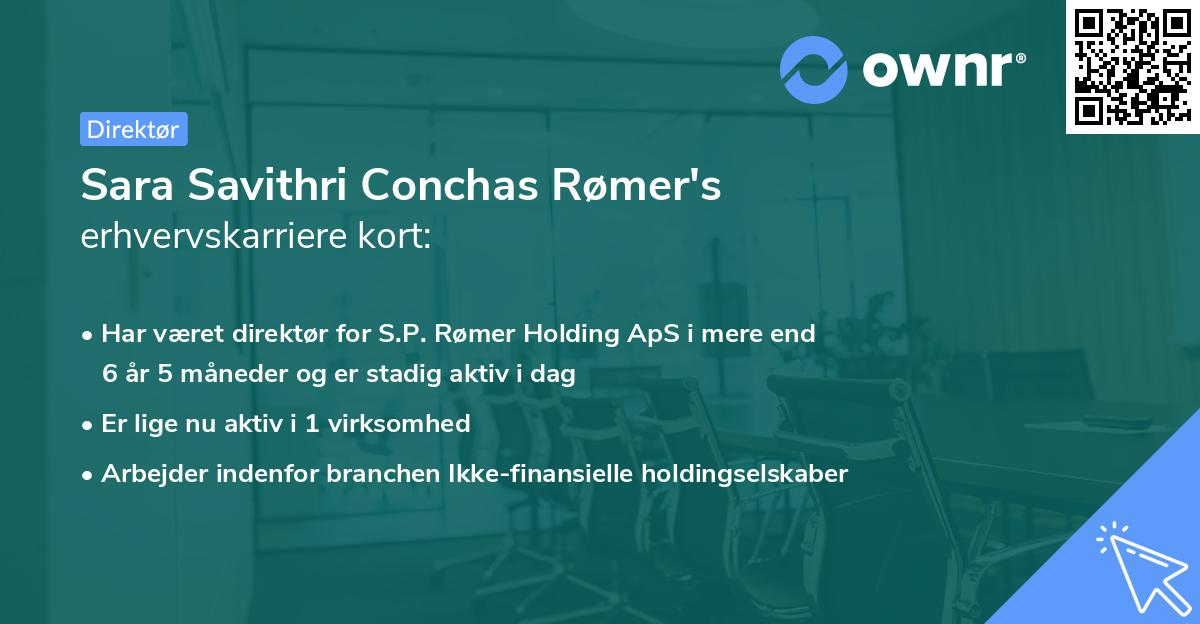 ownr®

Direktør

Sara Savithri Conchas Rømer's erhvervskarriere kort:

• Har været direktør for S.P. Rømer Holding ApS i mere end 6 år 5 måneder og er stadig aktiv i dag

• Er lige nu aktiv i 1 virksomhed

• Arbejder indenfor branchen Ikke-finansielle holdingselskaber